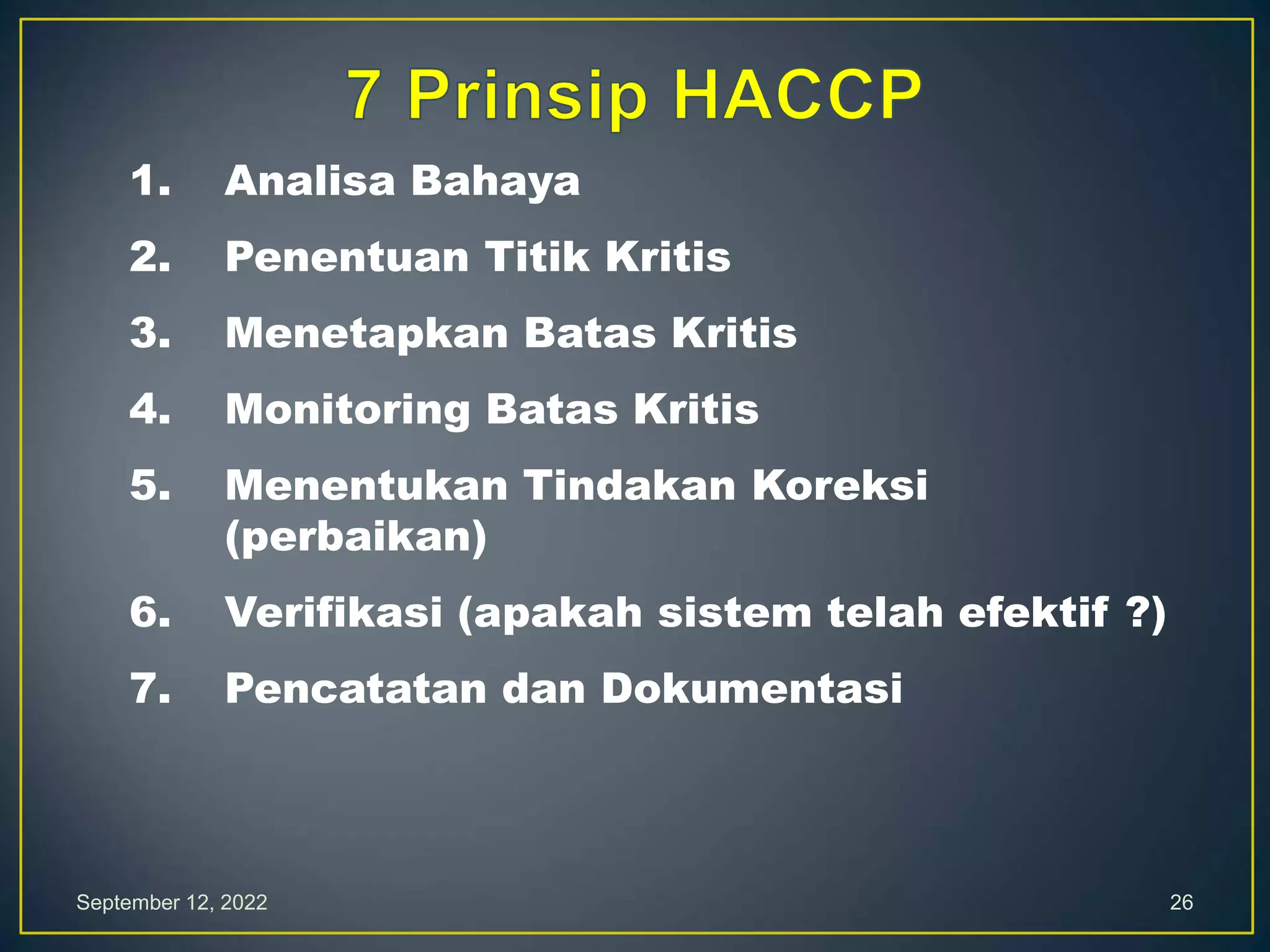 7 Prinsip HACCP

1. Analisa Bahaya
2. Penentuan Titik Kritis
3. Menetapkan Batas Kritis
4. Monitoring Batas Kritis
5. Menentukan Tindakan Koreksi (perbaikan)
6. Verifikasi (apakah sistem telah efektif ?)
7. Pencatatan dan Dokumentasi

September 12, 2022

26